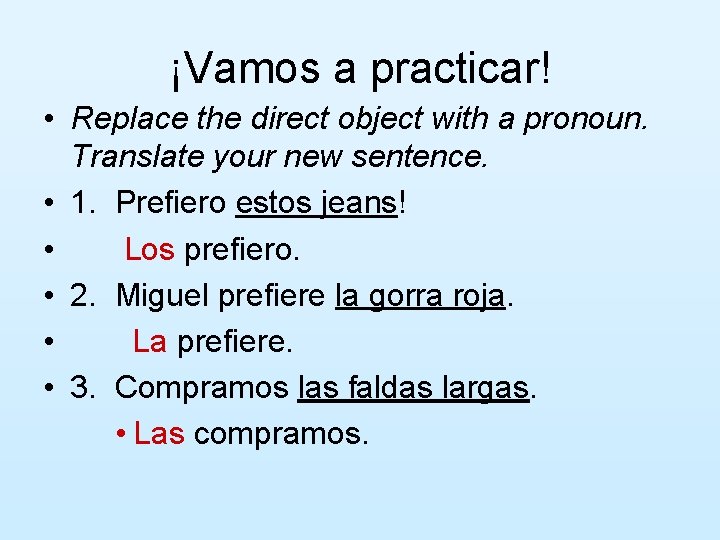 ¡Vamos a practicar!

• Replace the direct object with a pronoun. Translate your new sentence.
• 1. Prefiero estos jeans!
• Los prefiero.
• 2. Miguel prefiere la gorra roja.
• La prefiere.
• 3. Compramos las faldas largas.
• Las compramos.